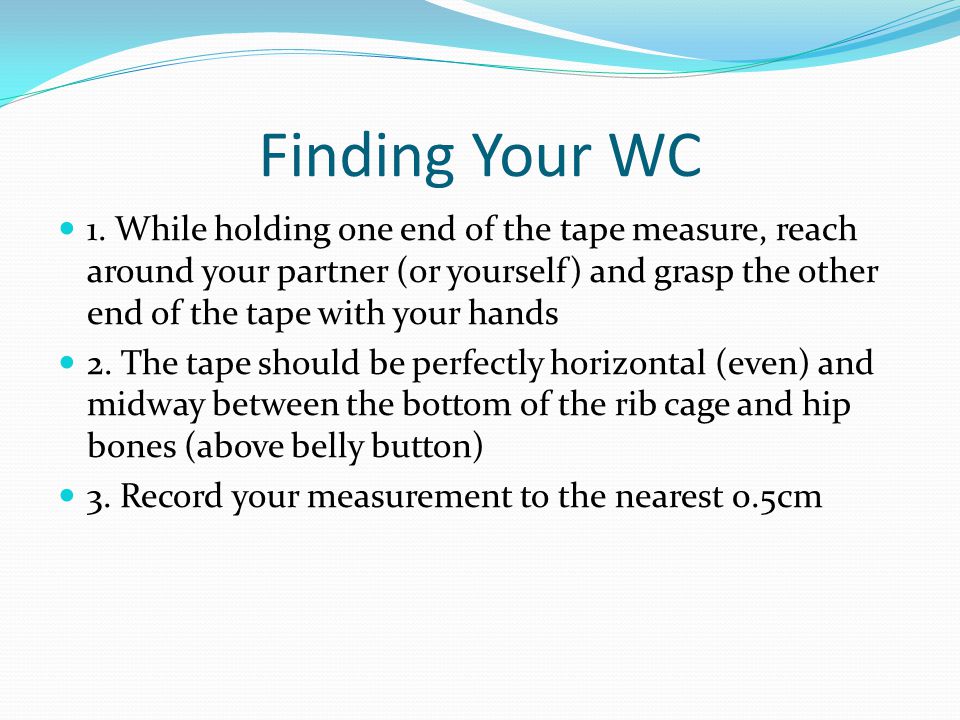 Finding Your WC

- 1. While holding one end of the tape measure, reach around your partner (or yourself) and grasp the other end of the tape with your hands
- 2. The tape should be perfectly horizontal (even) and midway between the bottom of the rib cage and hip bones (above belly button)
- 3. Record your measurement to the nearest 0.5cm